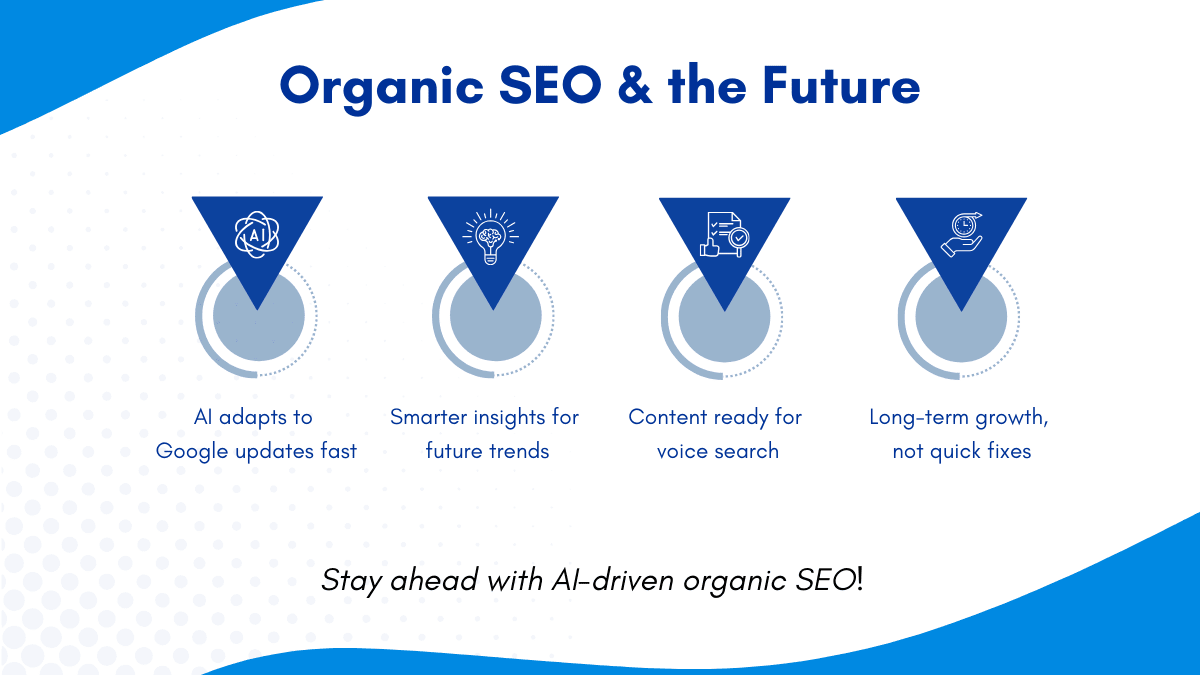 Organic SEO & the Future

AI

AI adapts to Google updates fast

Smarter insights for future trends

Content ready for voice search

Long-term growth, not quick fixes

Stay ahead with AI-driven organic SEO!